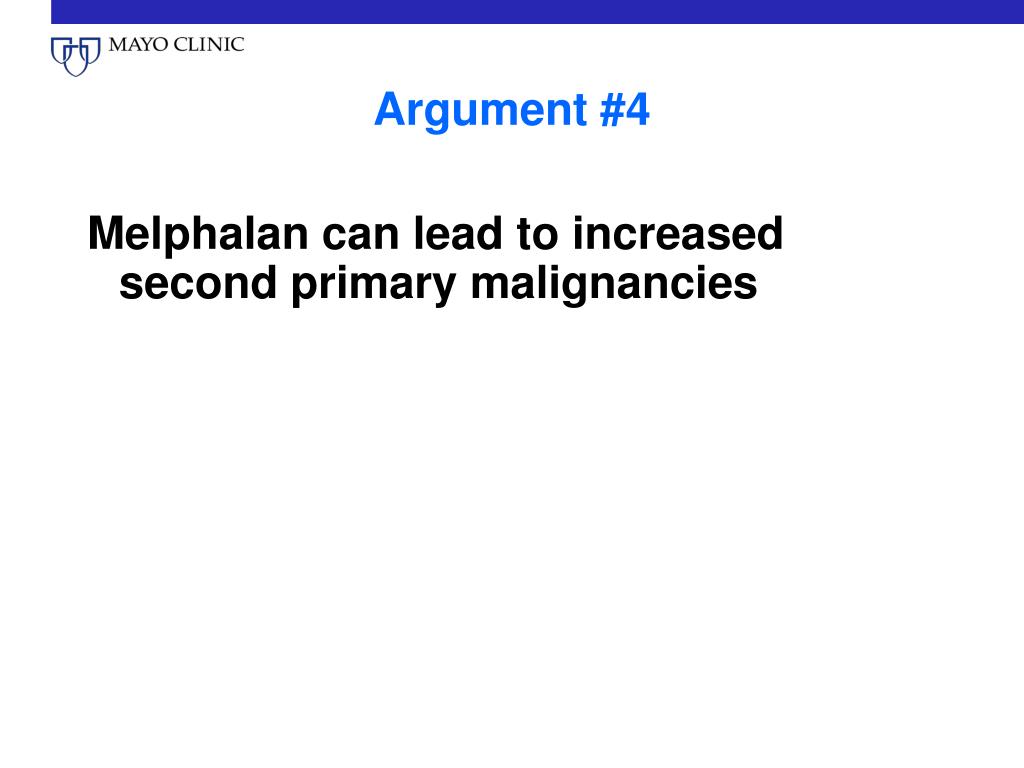 MAYO CLINIC

Argument #4

Melphalan can lead to increased second primary malignancies